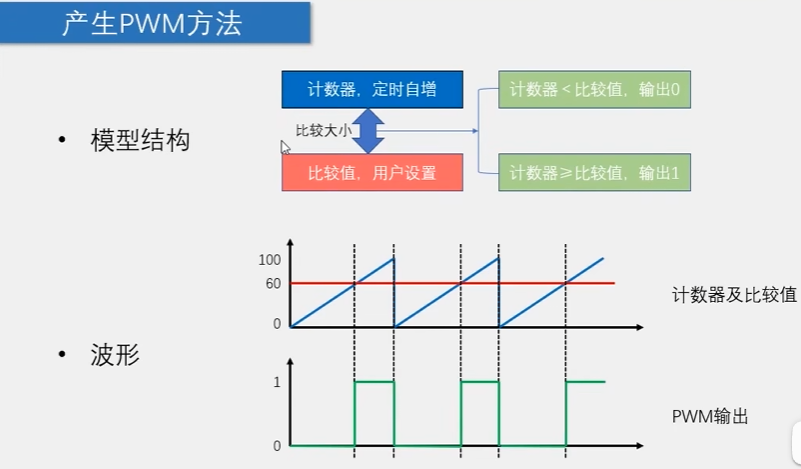 产生PWM方法

• 模型结构

计数器，定时自增

比较大小

比较值，用户设置

计数器＜比较值，输出0

计数器≥比较值，输出1

• 波形

100
60
0

计数器及比较值

1
0

PWM输出